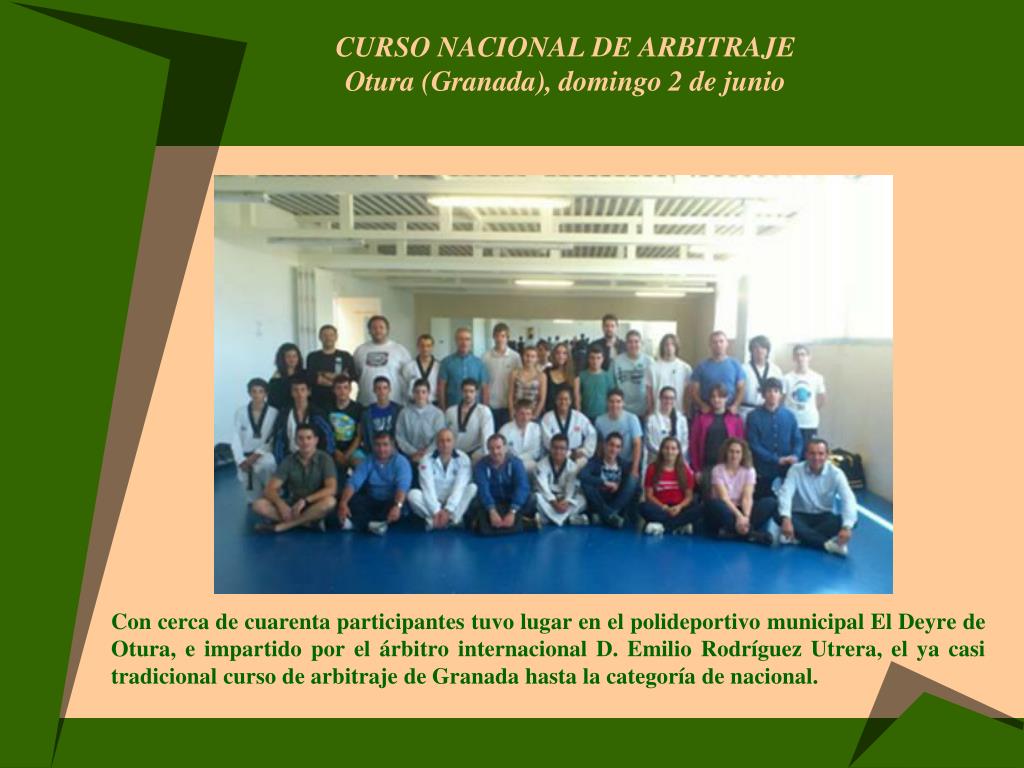 CURSO NACIONAL DE ARBITRAJE
Otura (Granada), domingo 2 de junio

Con cerca de cuarenta participantes tuvo lugar en el polideportivo municipal El Deyre de Otura, e impartido por el árbitro internacional D. Emilio Rodríguez Utrera, el ya casi tradicional curso de arbitraje de Granada hasta la categoría de nacional.